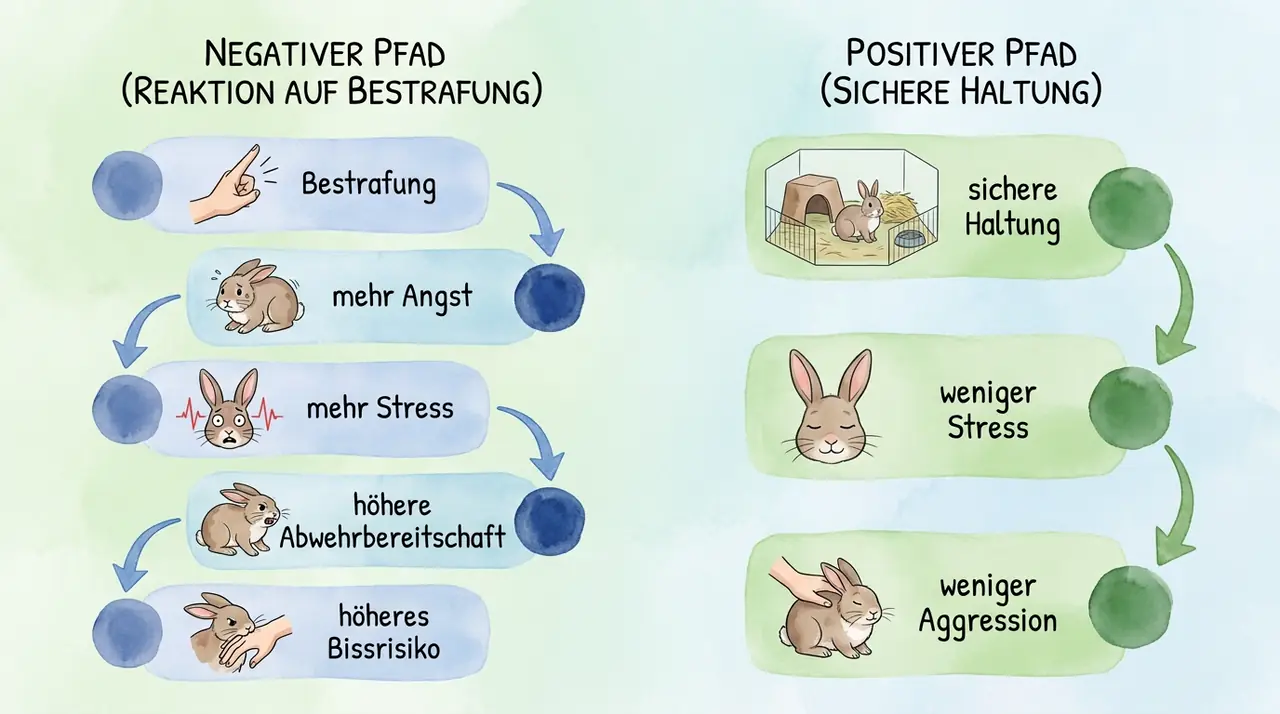 NEGATIVER PFAD
(REAKTION AUF BESTRAFUNG)

Bestrafung

mehr Angst

mehr Stress

höhere Abwehrbereitschaft

höheres Bissrisiko

POSITIVER PFAD
(SICHERE HALTUNG)

sichere Haltung

weniger Stress

weniger Aggression